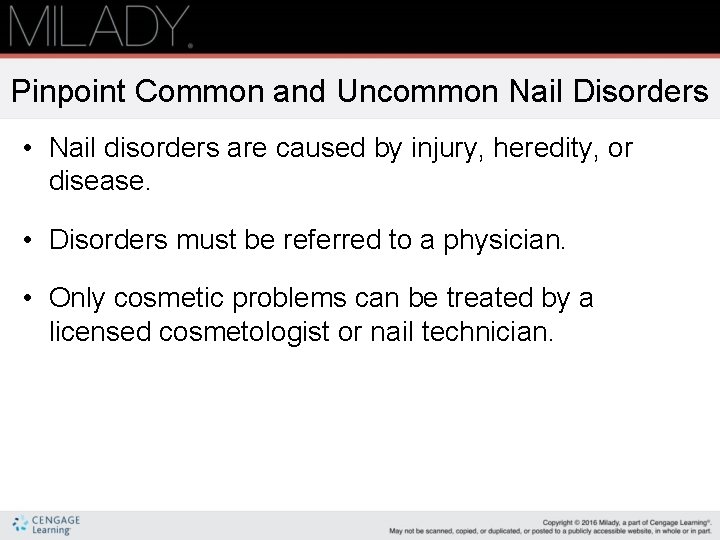 MILADY.

Pinpoint Common and Uncommon Nail Disorders

• Nail disorders are caused by injury, heredity, or disease.

• Disorders must be referred to a physician.

• Only cosmetic problems can be treated by a licensed cosmetologist or nail technician.

CENGAGE Learning

Copyright © 2016 Milady, a part of Cengage Learning®. May not be scanned, copied, or duplicated, or posted to a publicly accessible website, in whole or in part.